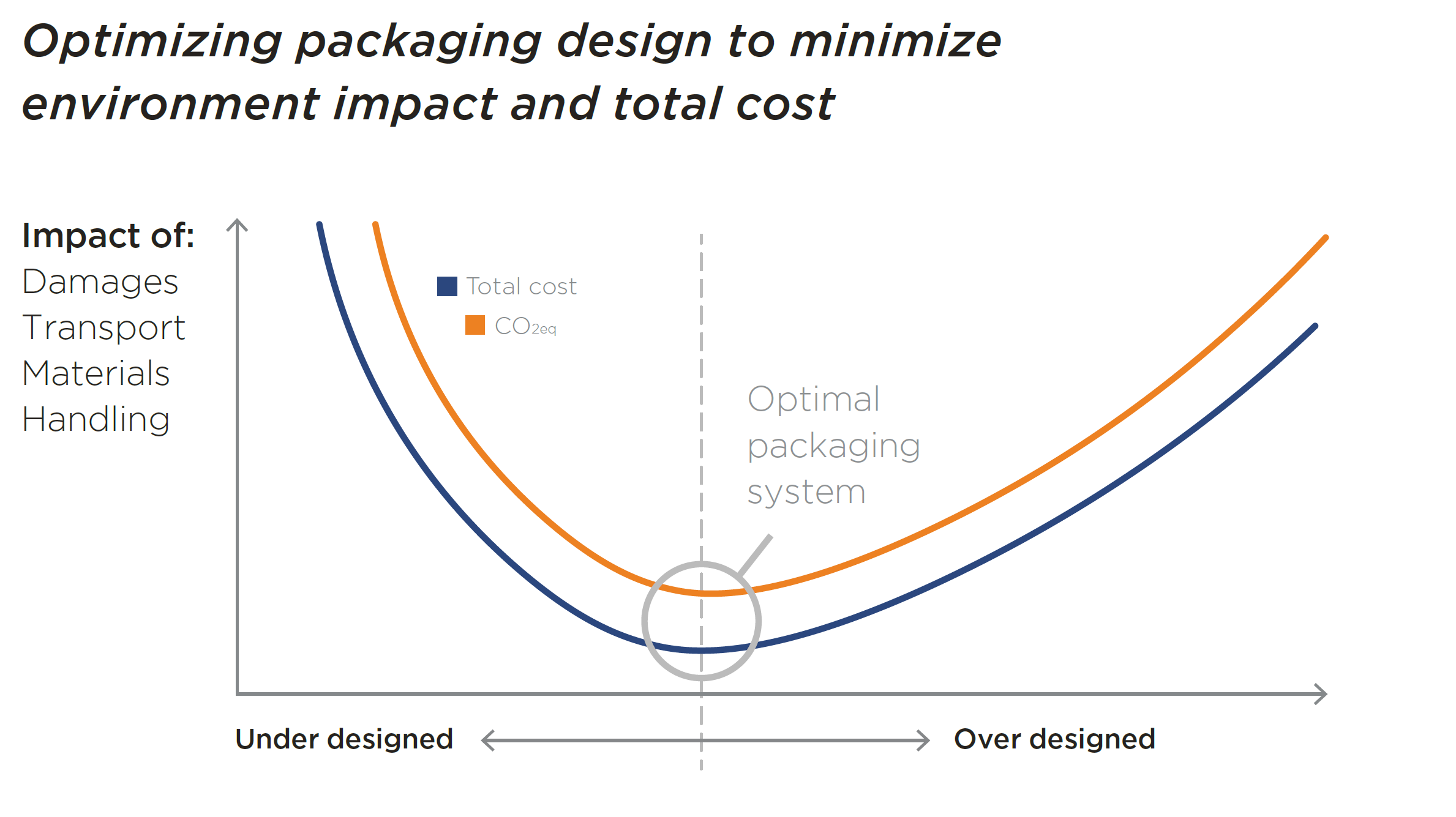 Optimizing packaging design to minimize environment impact and total cost

Impact of:
Damages
Transport
Materials
Handling

Total cost
$CO_{2eq}$

Optimal packaging system

Under designed

Over designed